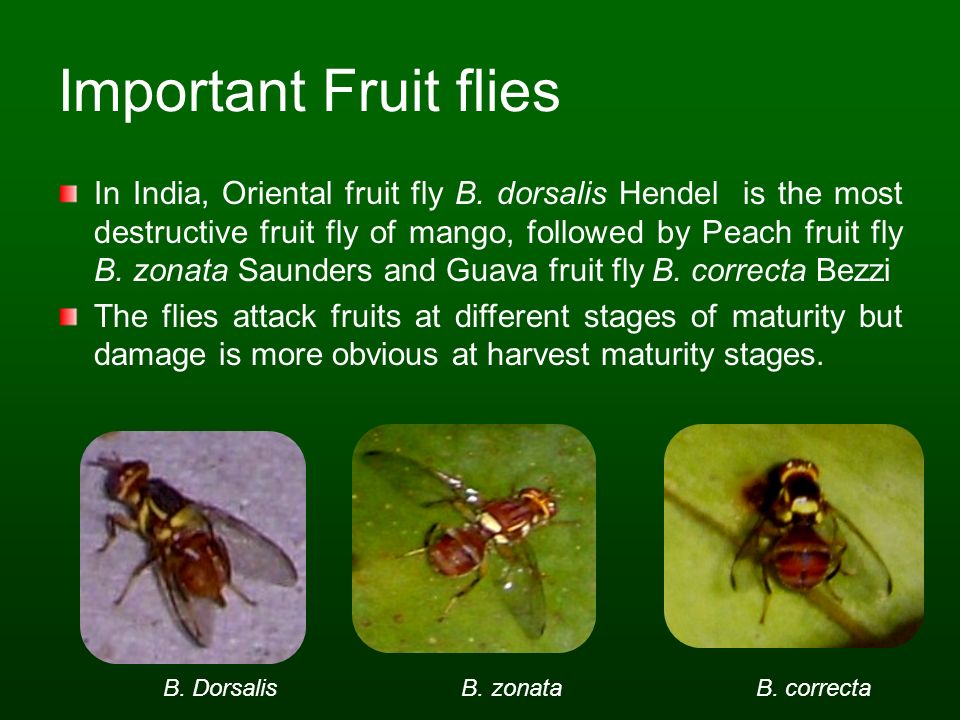 Important Fruit flies

In India, Oriental fruit fly B. dorsalis Hendel is the most destructive fruit fly of mango, followed by Peach fruit fly B. zonata Saunders and Guava fruit fly B. correcta Bezzi

The flies attack fruits at different stages of maturity but damage is more obvious at harvest maturity stages.

B. Dorsalis

B. zonata

B. correcta